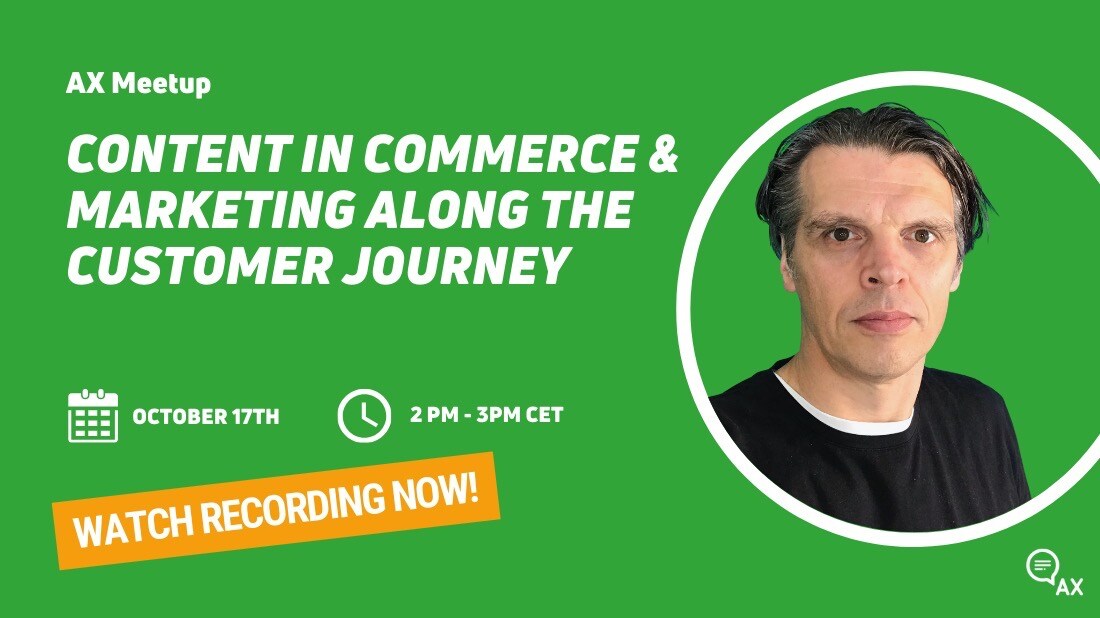 AX Meetup

CONTENT IN COMMERCE & MARKETING ALONG THE CUSTOMER JOURNEY

OCTOBER 17TH

2 PM - 3PM CET

WATCH RECORDING NOW!

AX